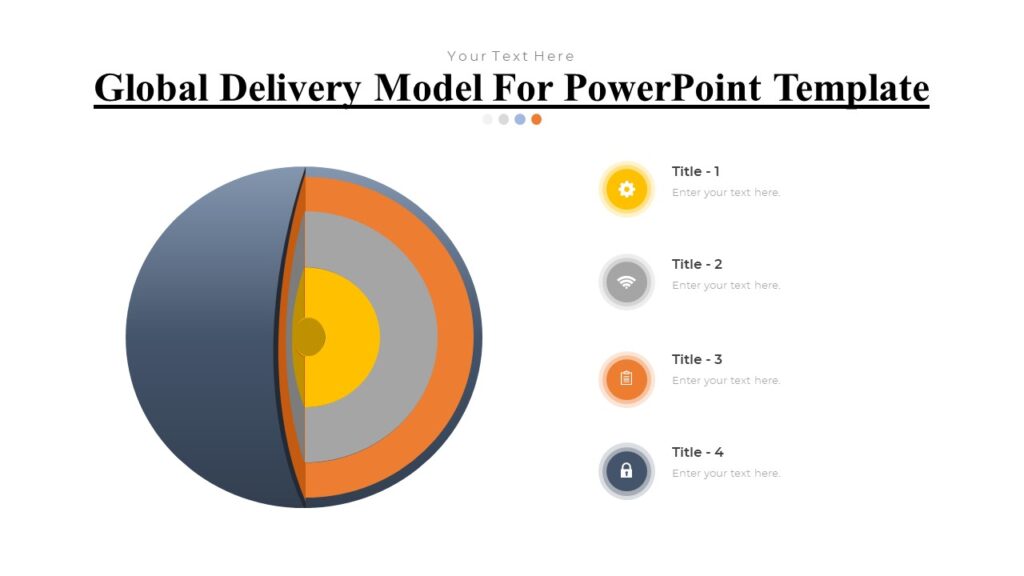 Your Text Here

Global Delivery Model For PowerPoint Template

Title - 1
Enter your text here.

Title - 2
Enter your text here.

Title - 3
Enter your text here.

Title - 4
Enter your text here.